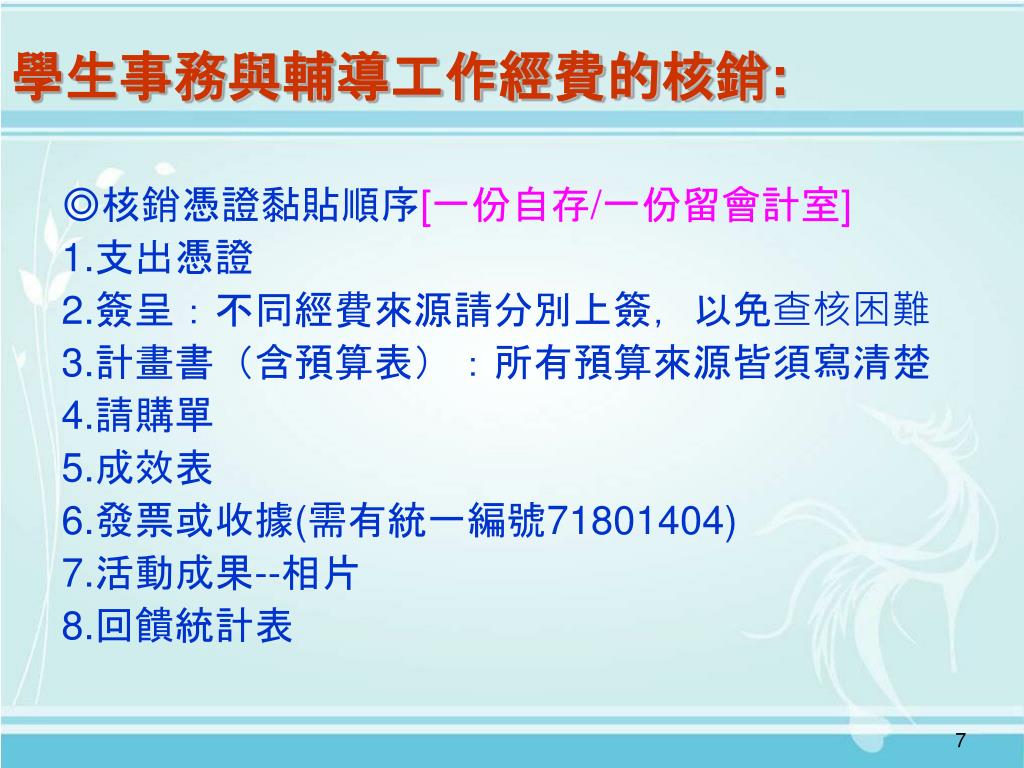 學生事務與輔導工作經費的核銷:

◎核銷憑證黏貼順序[一份自存/一份留會計室]
1.支出憑證
2.簽呈：不同經費來源請分別上簽，以免查核困難
3.計畫書（含預算表）：所有預算來源皆須寫清楚
4.請購單
5.成效表
6.發票或收據(需有統一編號71801404)
7.活動成果--相片
8.回饋統計表

7